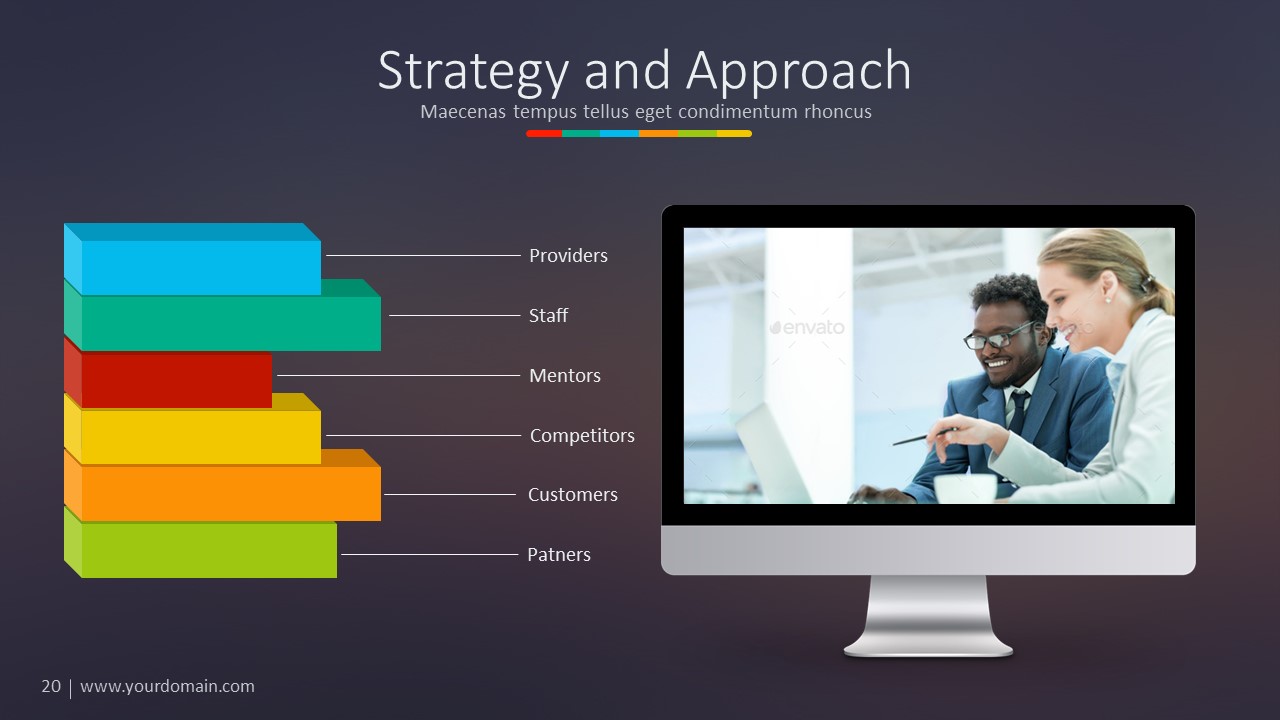 Strategy and Approach
Maecenas tempus tellus eget condimentum rhoncus

Providers
Staff
Mentors
Competitors
Customers
Patners

envato

20 | www.yourdomain.com